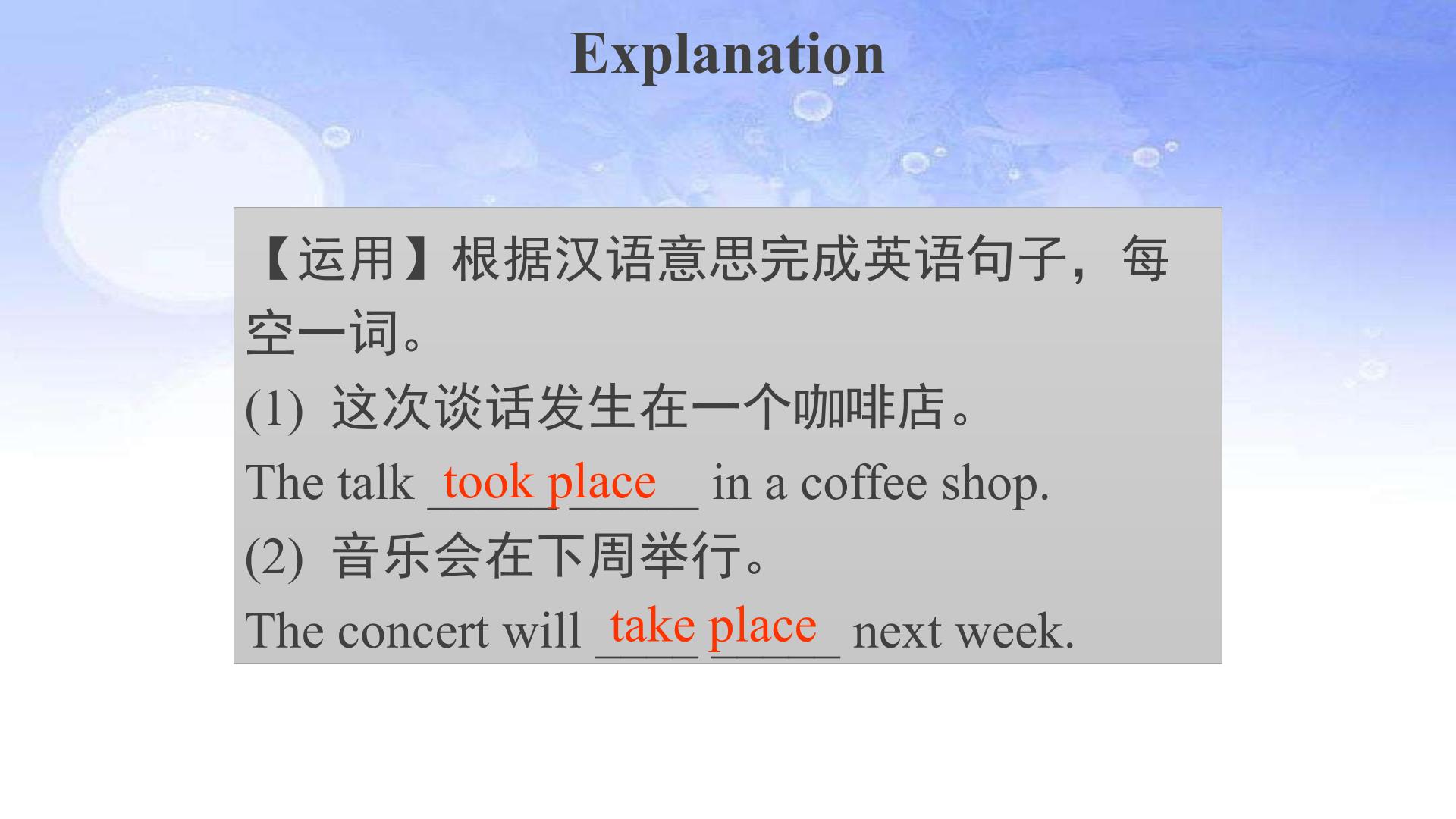 Explanation

【运用】根据汉语意思完成英语句子，每空一词。

(1) 这次谈话发生在一个咖啡店。

The talk took place in a coffee shop.

(2) 音乐会在下周举行。

The concert will take place next week.